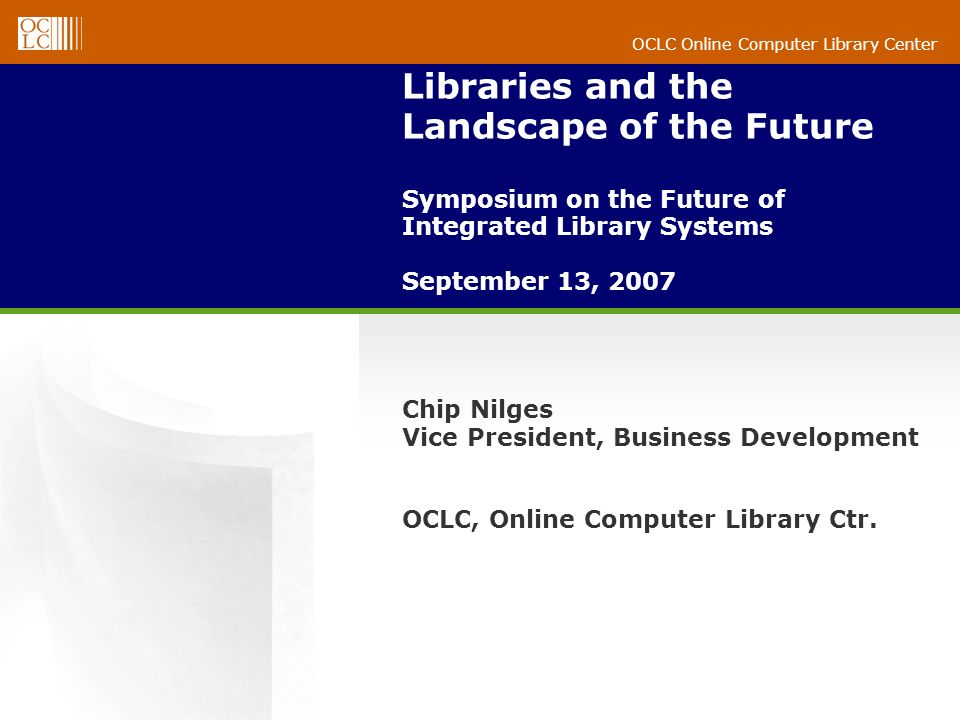 OCLC

OCLC Online Computer Library Center

Libraries and the Landscape of the Future

Symposium on the Future of Integrated Library Systems

September 13, 2007

Chip Nilges
Vice President, Business Development

OCLC, Online Computer Library Ctr.